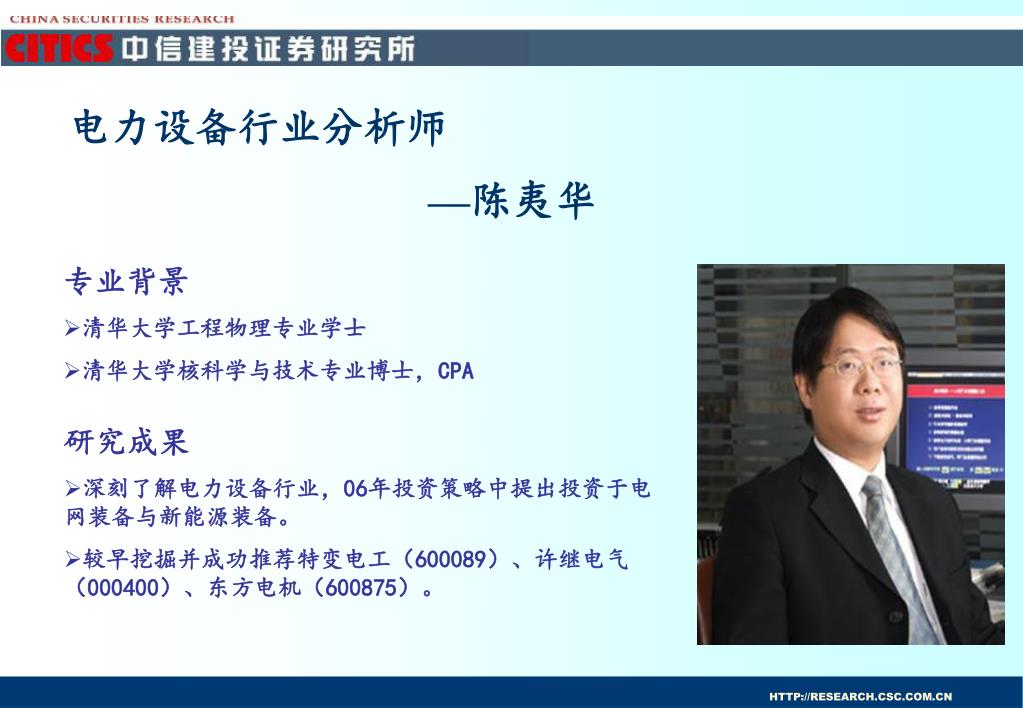 CHINA SECURITIES RESEARCH
CITICS 中信建投证券研究所

电力设备行业分析师

—陈夷华

专业背景

➢清华大学工程物理专业学士

➢清华大学核科学与技术专业博士，CPA

研究成果

➢深刻了解电力设备行业，06年投资策略中提出投资于电网装备与新能源装备。

➢较早挖掘并成功推荐特变电工（600089）、许继电气（000400）、东方电机（600875）。

HTTP://RESEARCH.CSC.COM.CN